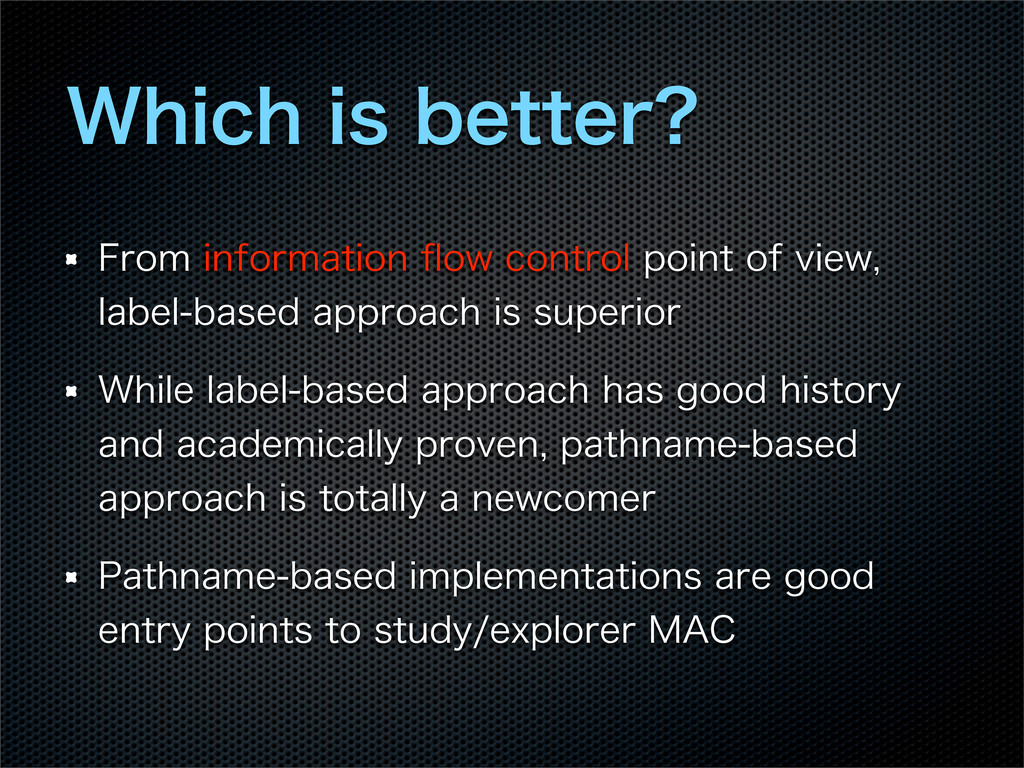 Which is better?

From information flow control point of view, label-based approach is superior

While label-based approach has good history and academically proven, pathname-based approach is totally a newcomer

Pathname-based implementations are good entry points to study/explorer MAC